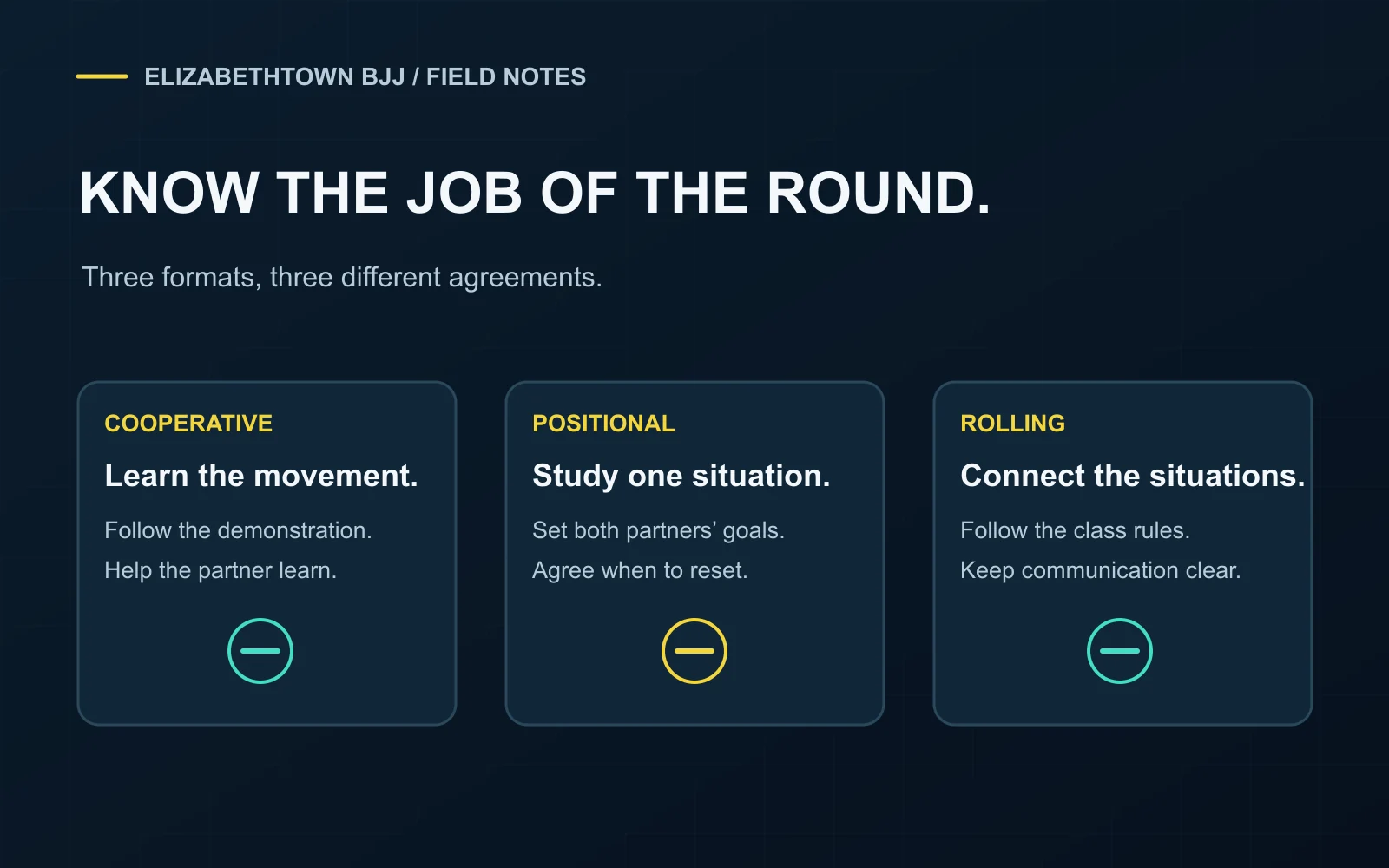 ELIZABETHTOWN BJJ / FIELD NOTES

KNOW THE JOB OF THE ROUND.

Three formats, three different agreements.

COOPERATIVE

Learn the movement.

Follow the demonstration.

Help the partner learn.

POSITIONAL

Study one situation.

Set both partners' goals.

Agree when to reset.

ROLLING

Connect the situations.

Follow the class rules.

Keep communication clear.